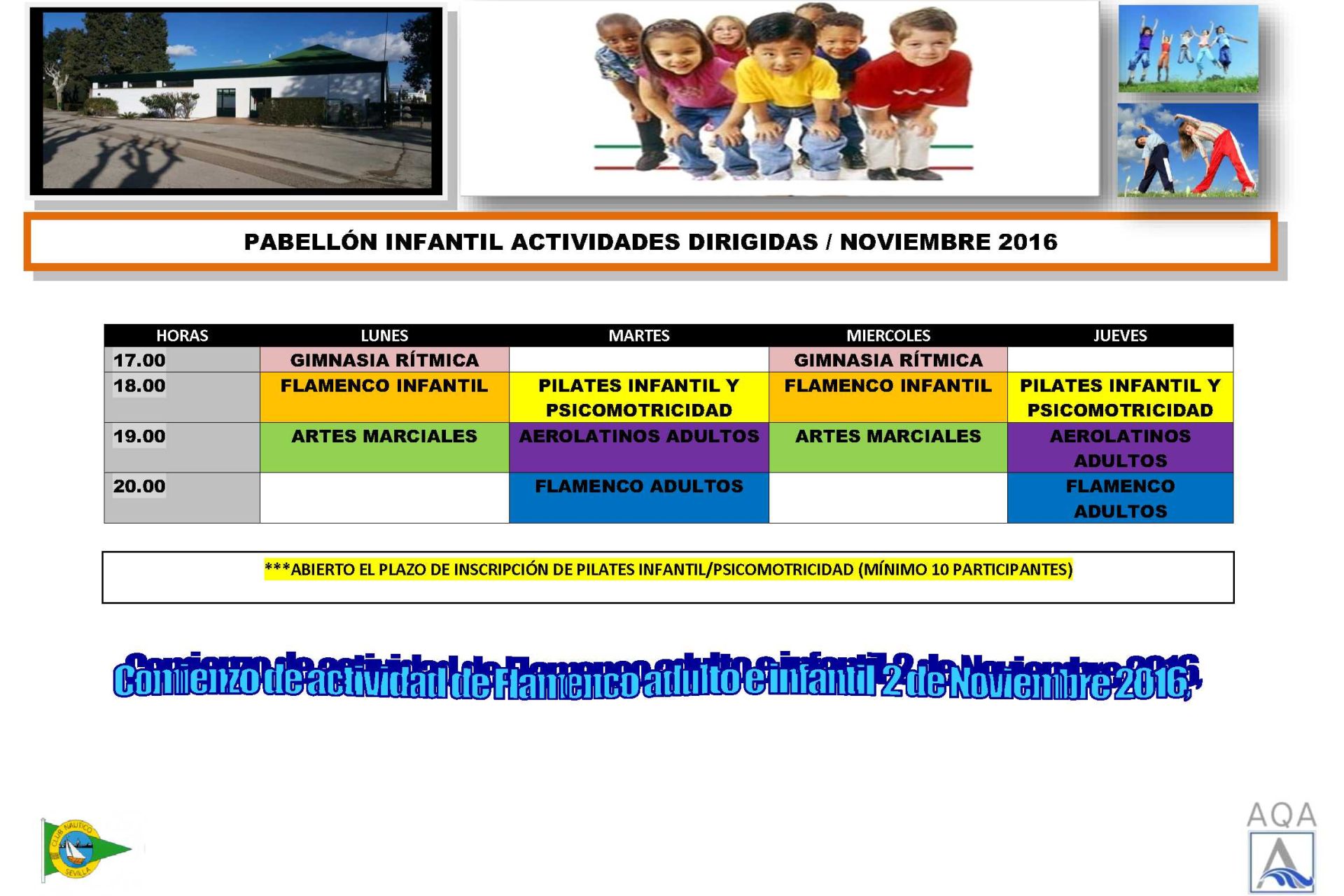 PABELLÓN INFANTIL ACTIVIDADES DIRIGIDAS / NOVIEMBRE 2016

| HORAS | LUNES | MARTES | MIERCOLES | JUEVES |
|---|---|---|---|---|
| 17.00 | GIMNASIA RÍTMICA | | GIMNASIA RÍTMICA | |
| 18.00 | FLAMENCO INFANTIL | PILATES INFANTIL Y PSICOMOTRICIDAD | FLAMENCO INFANTIL | PILATES INFANTIL Y PSICOMOTRICIDAD |
| 19.00 | ARTES MARCIALES | AEROLATINOS ADULTOS | ARTES MARCIALES | AEROLATINOS ADULTOS |
| 20.00 | | FLAMENCO ADULTOS | | FLAMENCO ADULTOS |

***ABIERTO EL PLAZO DE INSCRIPCIÓN DE PILATES INFANTIL/PSICOMOTRICIDAD (MÍNIMO 10 PARTICIPANTES)

Comienzo de actividad de Flamenco adulto e infantil 2 de Noviembre 2016,

CLUB NAUTICO SEVILLA

AQA